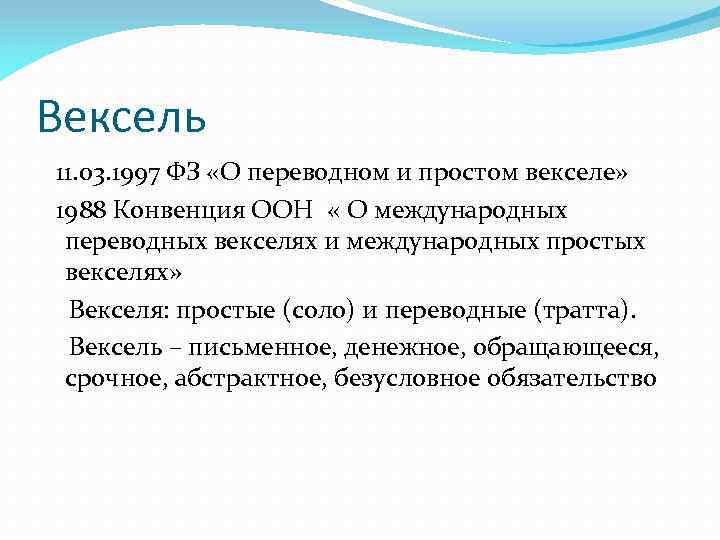 Вексель

11.03.1997 ФЗ «О переводном и простом векселе»

1988 Конвенция ООН « О международных переводных векселях и международных простых векселях»

Векселя: простые (соло) и переводные (тратта).

Вексель – письменное, денежное, обращающееся, срочное, абстрактное, безусловное обязательство